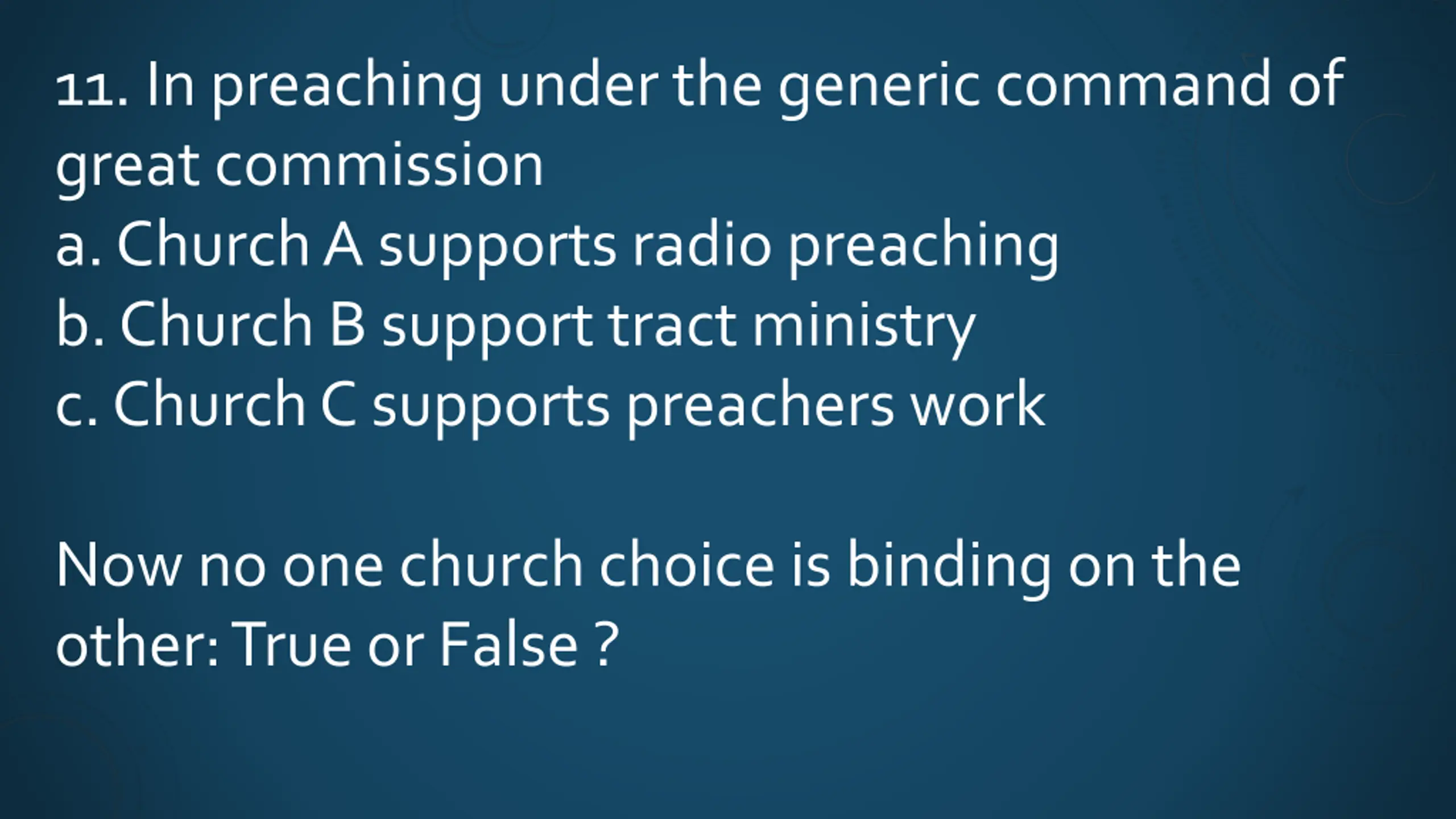 11. In preaching under the generic command of great commission
a. Church A supports radio preaching
b. Church B support tract ministry
c. Church C supports preachers work

Now no one church choice is binding on the other: True or False ?